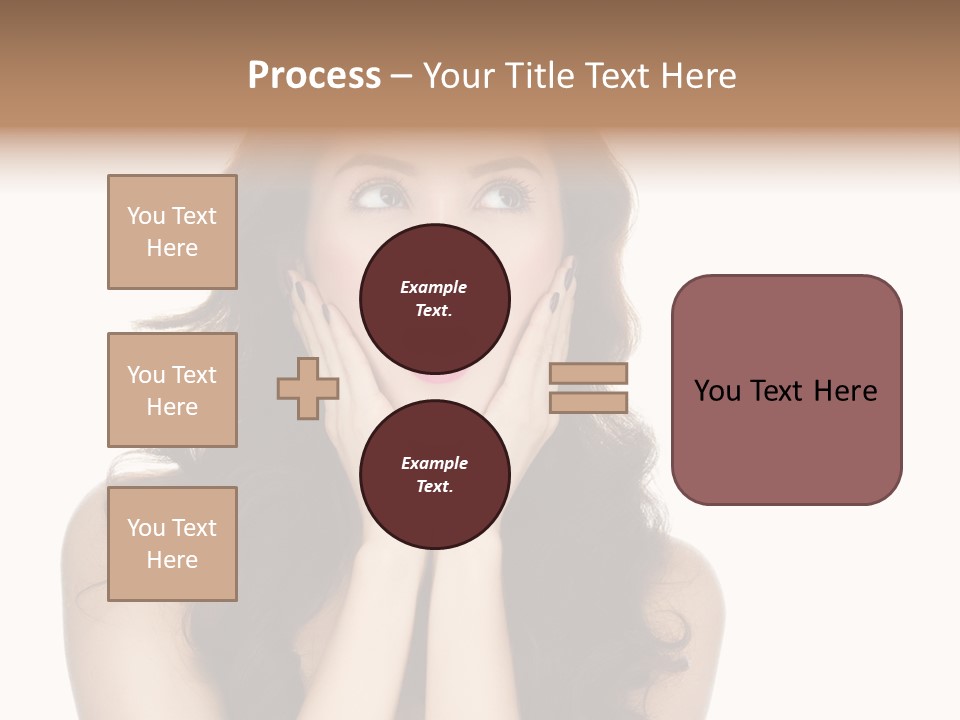 Process – Your Title Text Here

You Text Here

You Text Here

You Text Here

Example Text.

Example Text.

You Text Here